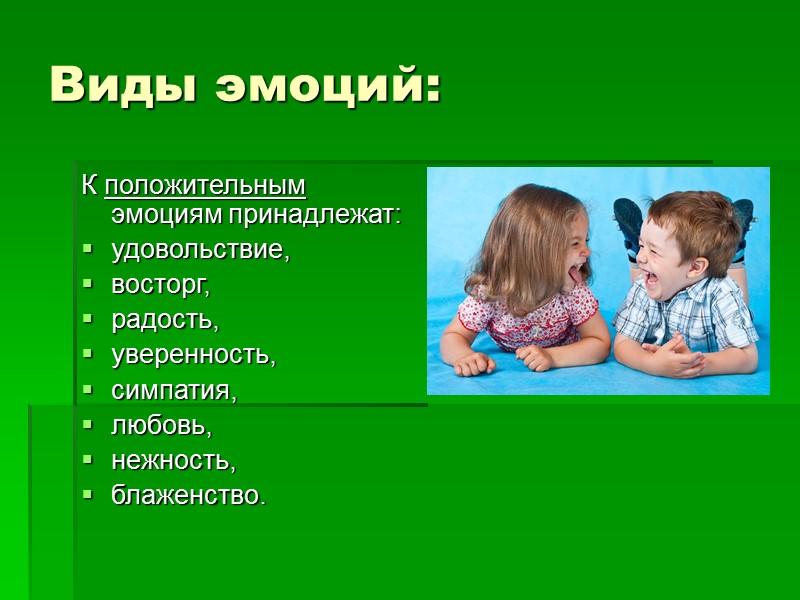 Виды эмоций:

К положительным эмоциям принадлежат:

- удовольствие,
- восторг,
- радость,
- уверенность,
- симпатия,
- любовь,
- нежность,
- блаженство.